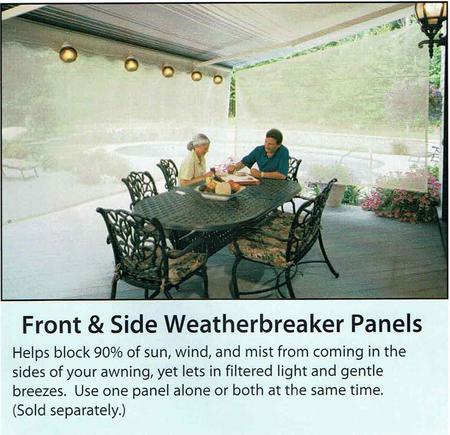 Front & Side Weatherbreaker Panels

Helps block 90% of sun, wind, and mist from coming in the sides of your awning, yet lets in filtered light and gentle breezes.  Use one panel alone or both at the same time. (Sold separately.)